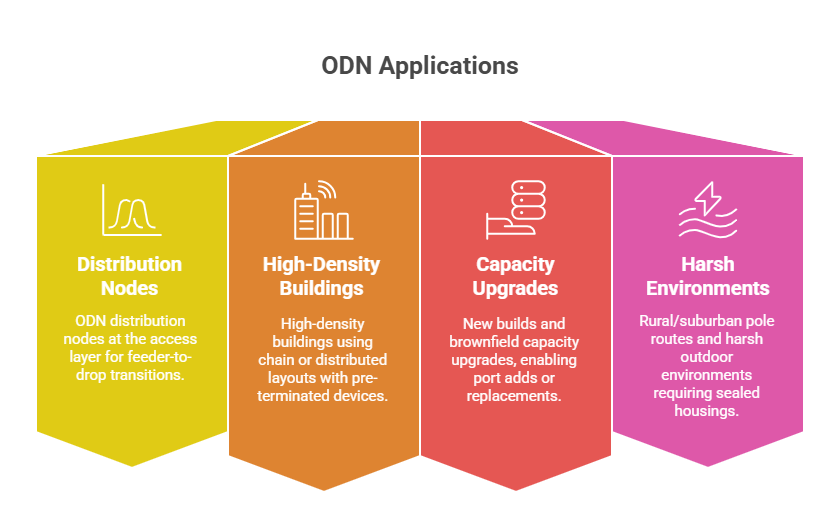 ODN Applications

Distribution Nodes

ODN distribution nodes at the access layer for feeder-to-drop transitions.

High-Density Buildings

High-density buildings using chain or distributed layouts with pre-terminated devices.

Capacity Upgrades

New builds and brownfield capacity upgrades, enabling port adds or replacements.

Harsh Environments

Rural/suburban pole routes and harsh outdoor environments requiring sealed housings.